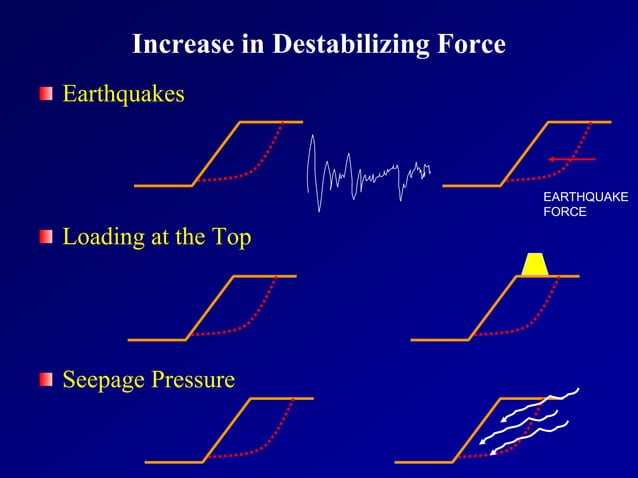 Increase in Destabilizing Force

Earthquakes

EARTHQUAKE FORCE

Loading at the Top

Seepage Pressure